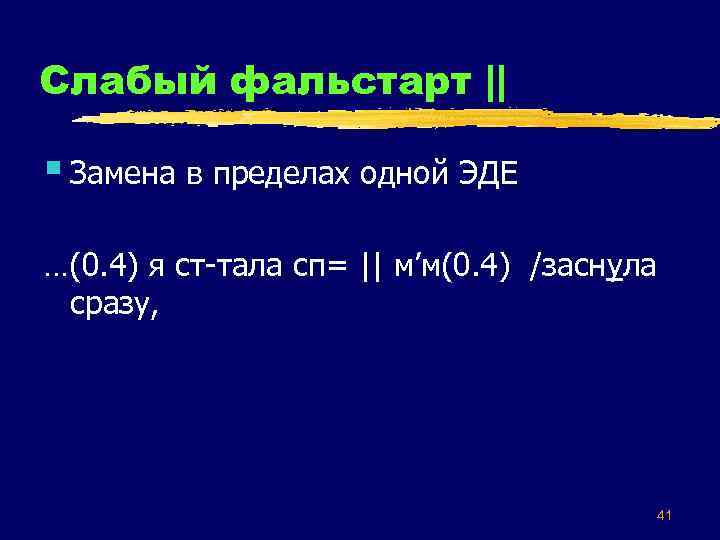 Слабый фальстарт ||

Замена в пределах одной ЭДЕ

…(0.4) я ст-тала сп= || м’м(0.4) /заснула сразу,

41